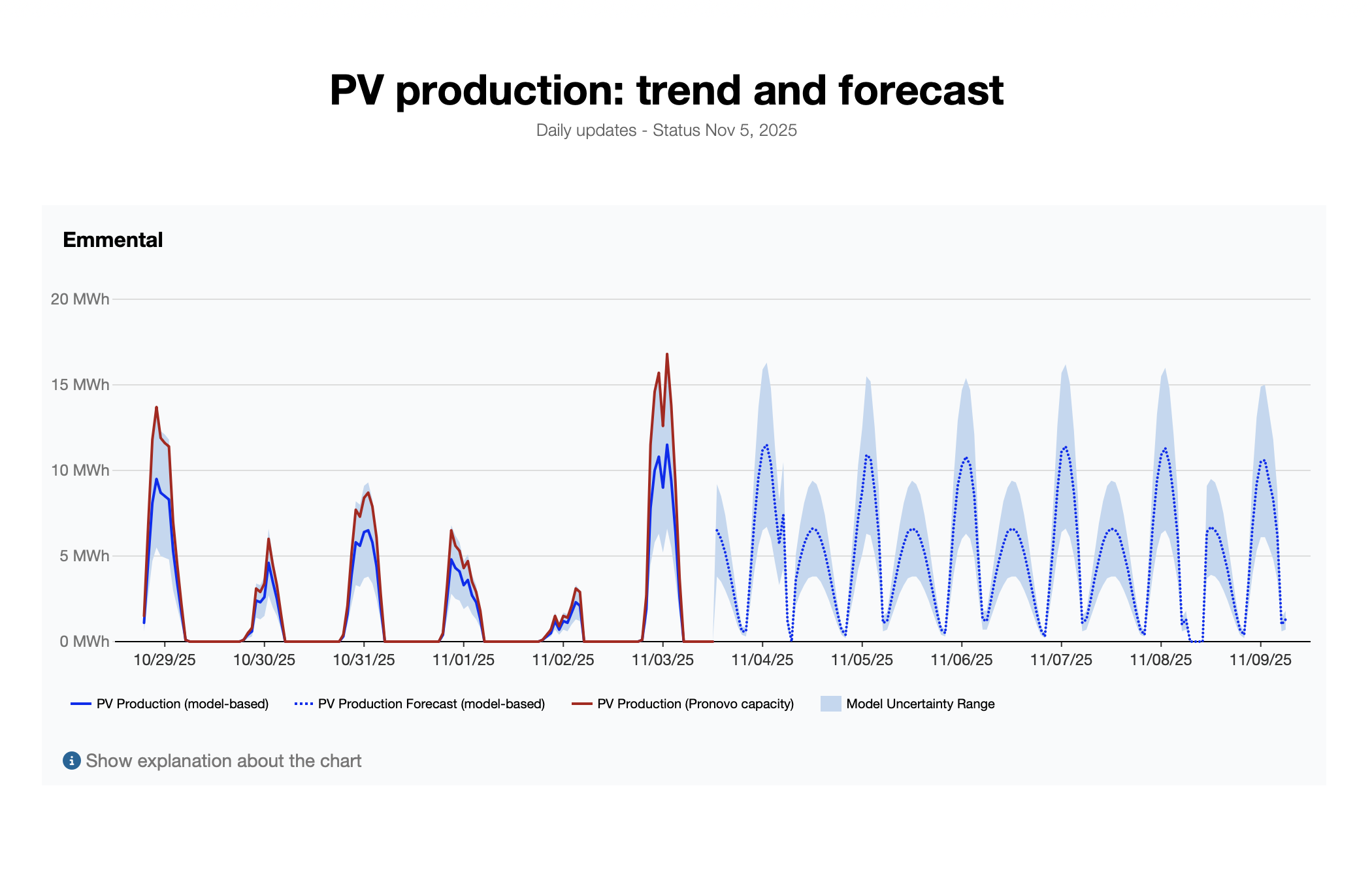 PV production: trend and forecast

Daily updates - Status Nov 5, 2025

Emmental

20 MWh
15 MWh
10 MWh
5 MWh
0 MWh

10/29/25 10/30/25 10/31/25 11/01/25 11/02/25 11/03/25 11/04/25 11/05/25 11/06/25 11/07/25 11/08/25 11/09/25

PV Production (model-based) PV Production Forecast (model-based) PV Production (Pronovo capacity) Model Uncertainty Range

Show explanation about the chart